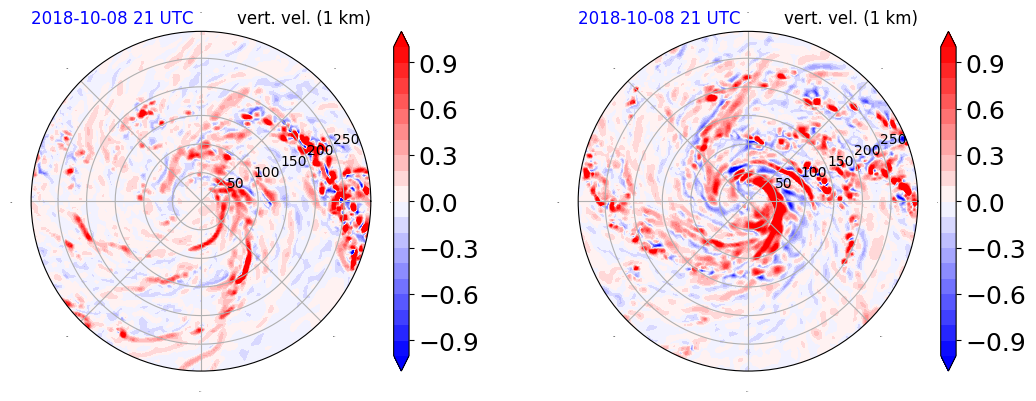 2018-10-08 21 UTC vert. vel. (1 km)

50
100
150
200
250

0.9
0.6
0.3
0.0
−0.3
−0.6
−0.9

2018-10-08 21 UTC vert. vel. (1 km)

50
100
150
200
250

0.9
0.6
0.3
0.0
−0.3
−0.6
−0.9